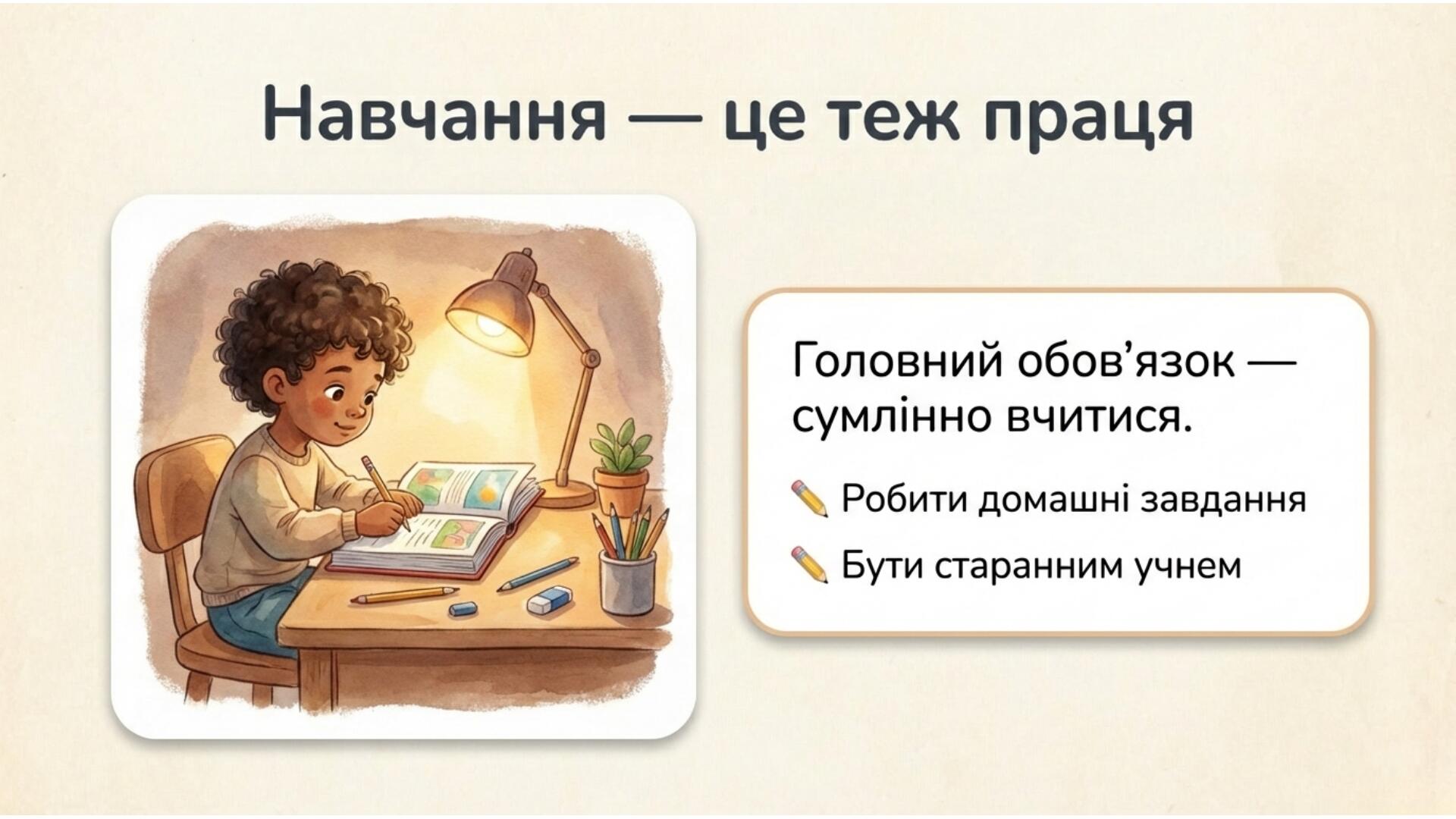 Навчання — це теж праця

Головний обов’язок — сумлінно вчитися.

✏️ Робити домашні завдання

✏️ Бути старанним учнем